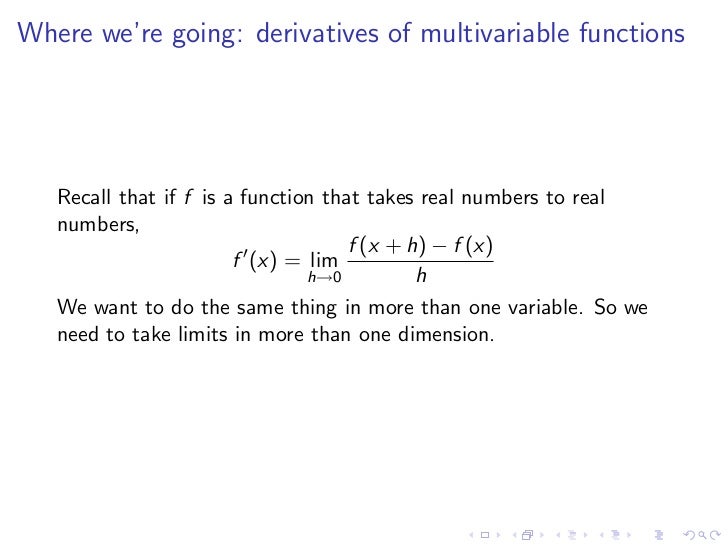 Where we're going: derivatives of multivariable functions

Recall that if $f$ is a function that takes real numbers to real numbers,

$$f'(x) = \lim_{h \to 0} \frac{f(x+h) - f(x)}{h}$$

We want to do the same thing in more than one variable. So we need to take limits in more than one dimension.